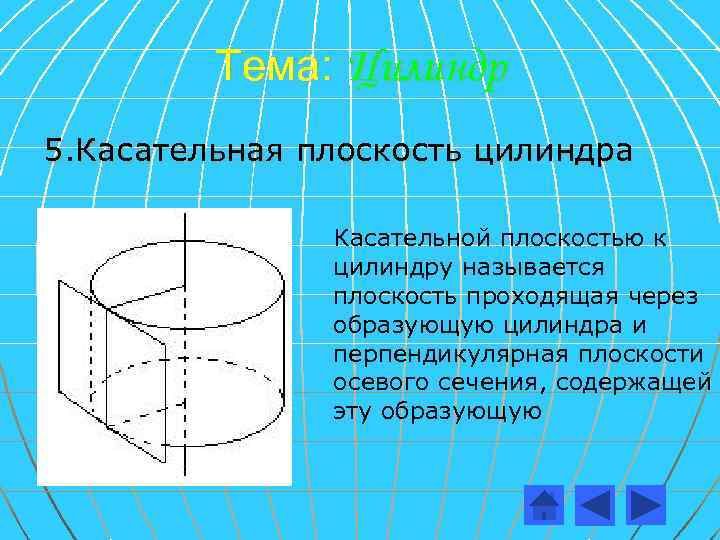 Тема: Цилиндр

5.Касательная плоскость цилиндра

Касательной плоскостью к цилиндру называется плоскость проходящая через образующую цилиндра и перпендикулярная плоскости осевого сечения, содержащей эту образующую